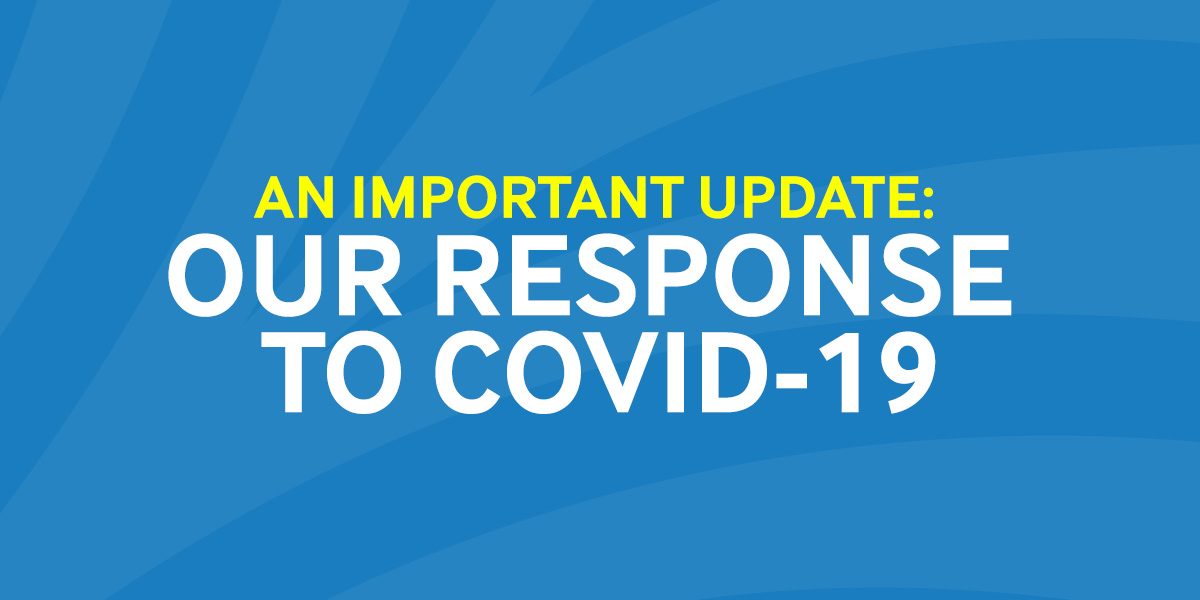 AN IMPORTANT UPDATE:
OUR RESPONSE TO COVID-19